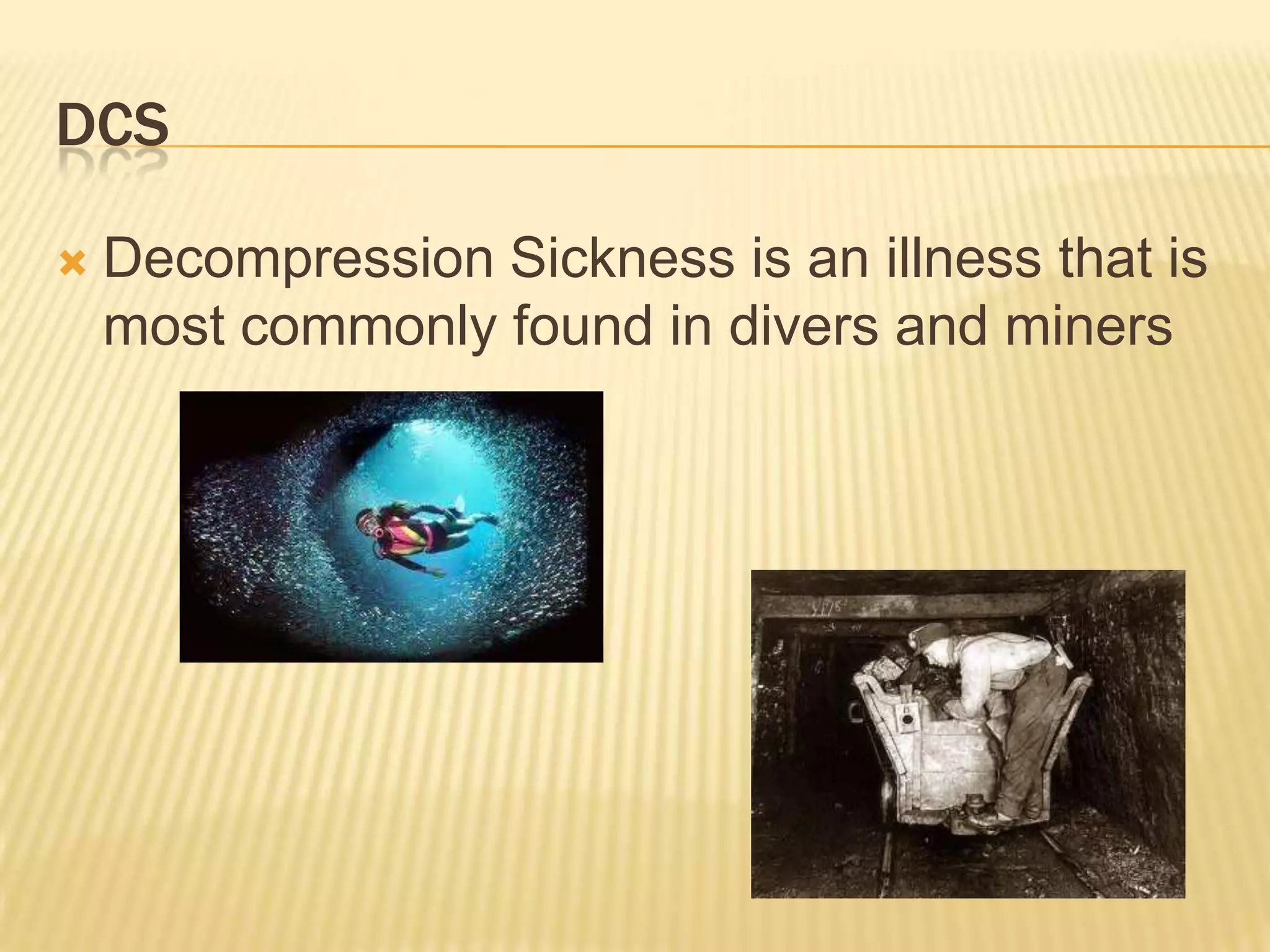 DCS

Decompression Sickness is an illness that is most commonly found in divers and miners